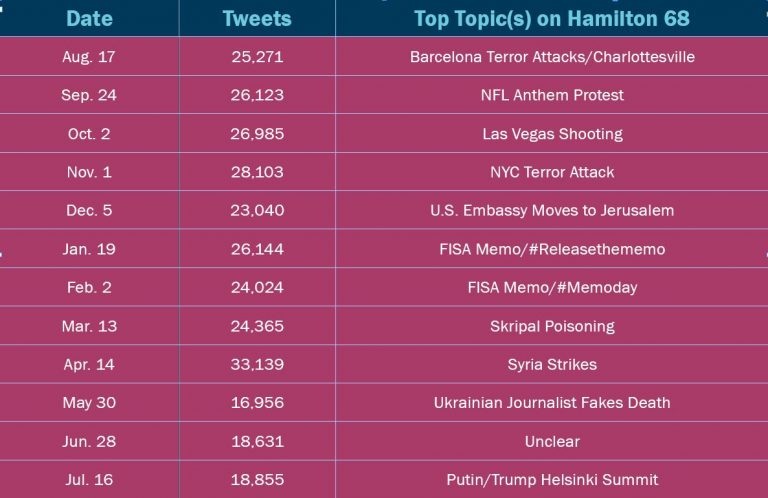 | Date | Tweets | Top Topic(s) on Hamilton 68 |
|---|---|---|
| Aug. 17 | 25,271 | Barcelona Terror Attacks/Charlottesville |
| Sep. 24 | 26,123 | NFL Anthem Protest |
| Oct. 2 | 26,985 | Las Vegas Shooting |
| Nov. 1 | 28,103 | NYC Terror Attack |
| Dec. 5 | 23,040 | U.S. Embassy Moves to Jerusalem |
| Jan. 19 | 26,144 | FISA Memo/#Releasethememo |
| Feb. 2 | 24,024 | FISA Memo/#Memoday |
| Mar. 13 | 24,365 | Skripal Poisoning |
| Apr. 14 | 33,139 | Syria Strikes |
| May 30 | 16,956 | Ukrainian Journalist Fakes Death |
| Jun. 28 | 18,631 | Unclear |
| Jul. 16 | 18,855 | Putin/Trump Helsinki Summit |